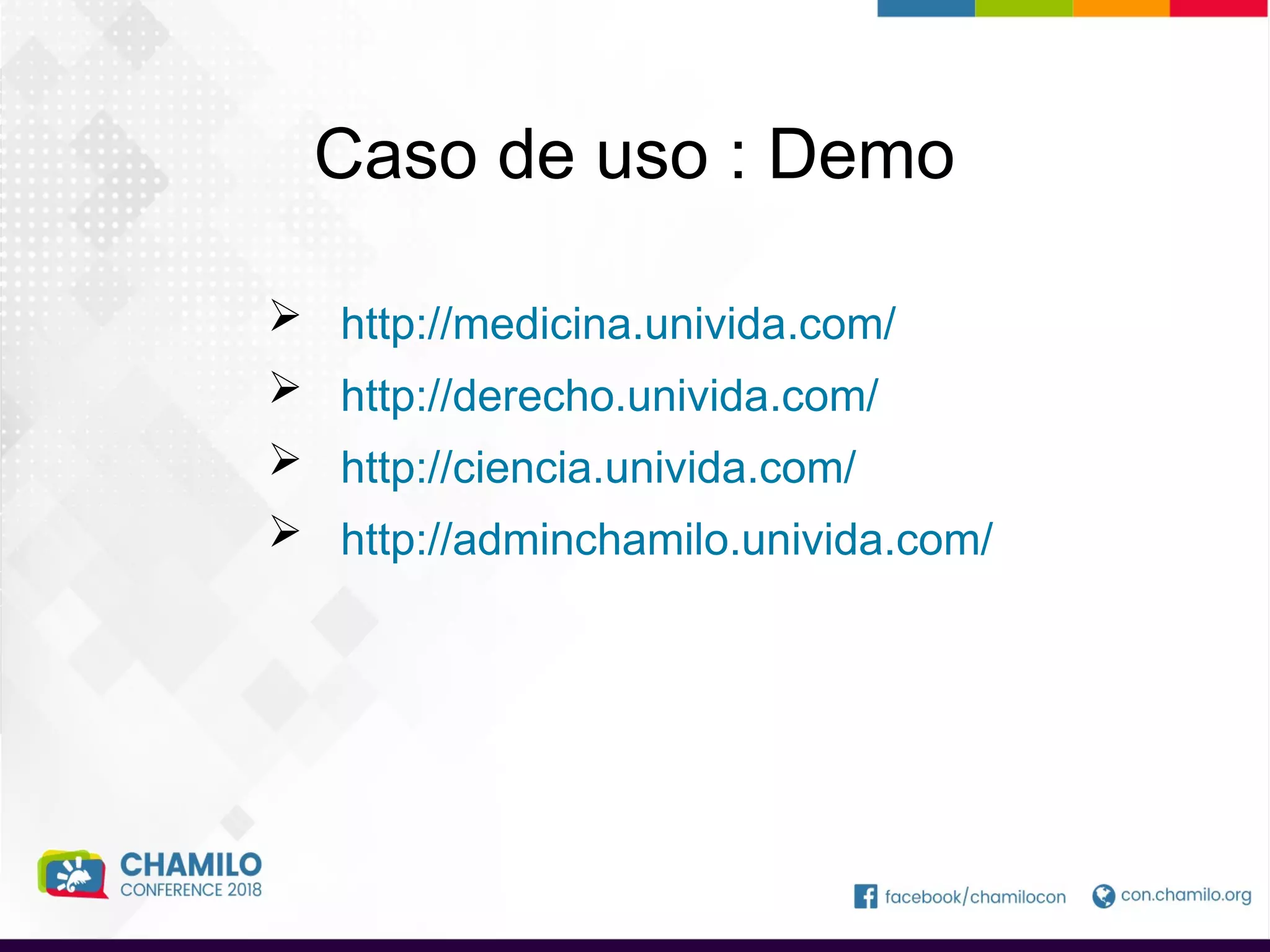 Caso de uso : Demo

➢ http://medicina.univida.com/
➢ http://derecho.univida.com/
➢ http://ciencia.univida.com/
➢ http://adminchamilo.univida.com/

CHAMILO
CONFERENCE 2018

facebook/chamilocon con.chamilo.org